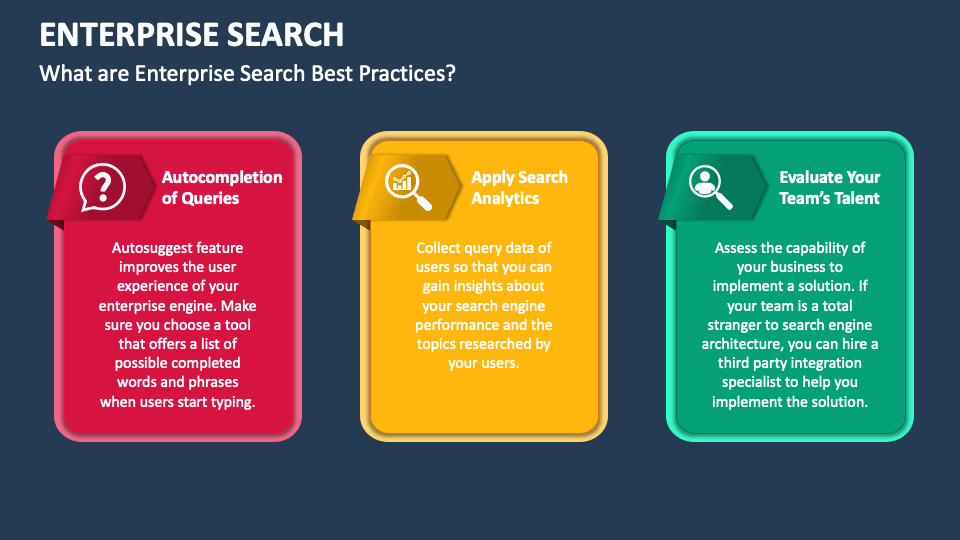 ENTERPRISE SEARCH

What are Enterprise Search Best Practices?

Autocompletion of Queries

Autosuggest feature improves the user experience of your enterprise engine. Make sure you choose a tool that offers a list of possible completed words and phrases when users start typing.

Apply Search Analytics

Collect query data of users so that you can gain insights about your search engine performance and the topics researched by your users.

Evaluate Your Team's Talent

Assess the capability of your business to implement a solution. If your team is a total stranger to search engine architecture, you can hire a third party integration specialist to help you implement the solution.